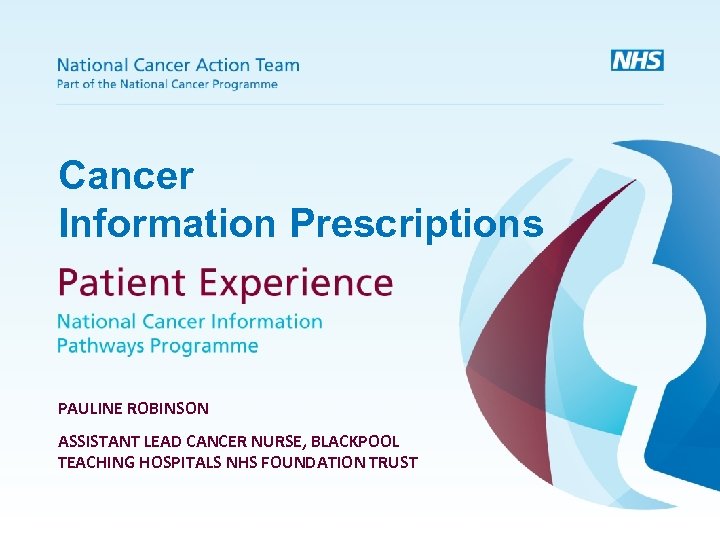 National Cancer Action Team
Part of the National Cancer Programme

NHS

Cancer
Information Prescriptions

Patient Experience

National Cancer Information
Pathways Programme

PAULINE ROBINSON

ASSISTANT LEAD CANCER NURSE, BLACKPOOL TEACHING HOSPITALS NHS FOUNDATION TRUST